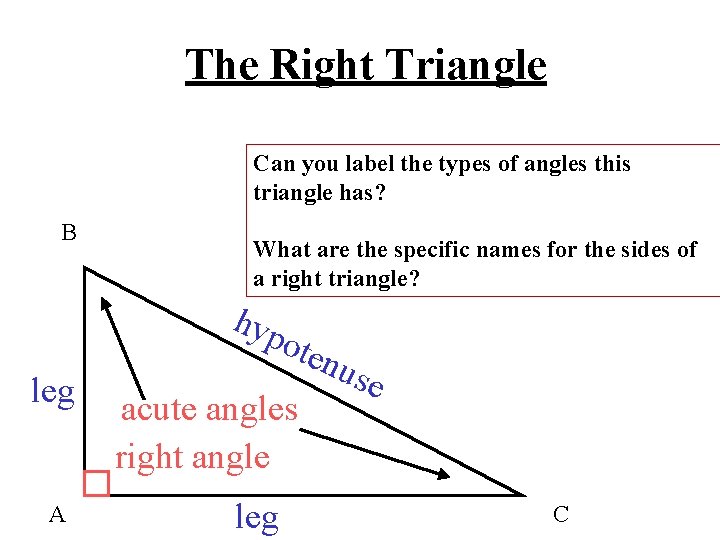 The Right Triangle

Can you label the types of angles this triangle has?

What are the specific names for the sides of a right triangle?

B

hypotenuse

leg

acute angles

right angle

A

leg

C